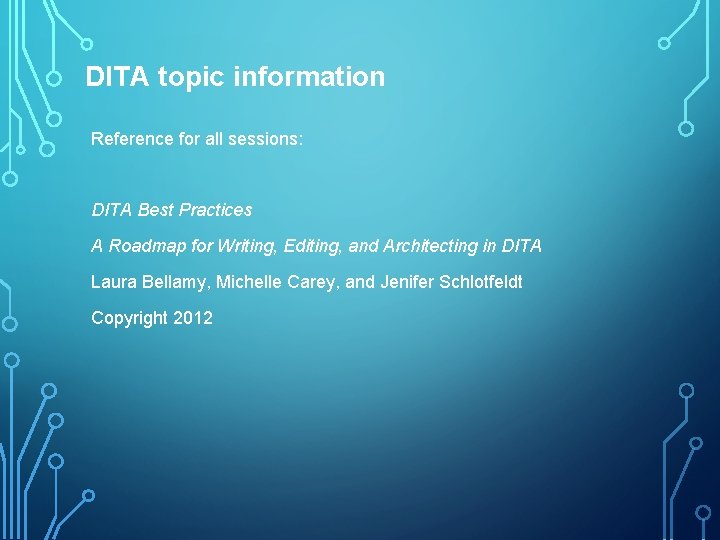 DITA topic information

Reference for all sessions:

DITA Best Practices

A Roadmap for Writing, Editing, and Architecting in DITA

Laura Bellamy, Michelle Carey, and Jenifer Schlotfeldt

Copyright 2012